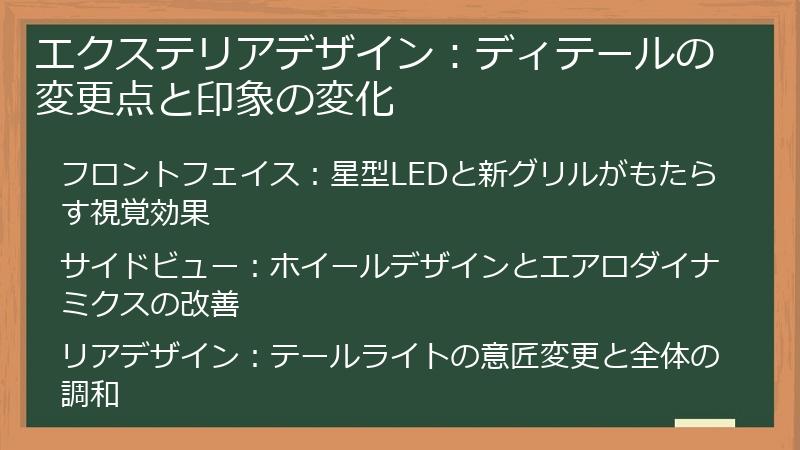 エクステリアデザイン：ディテールの変更点と印象の変化

フロントフェイス：星型LEDと新グリルがもたらす視覚効果

サイドビュー：ホイールデザインとエアロダイナミクスの改善

リアデザイン：テールライトの意匠変更と全体の調和